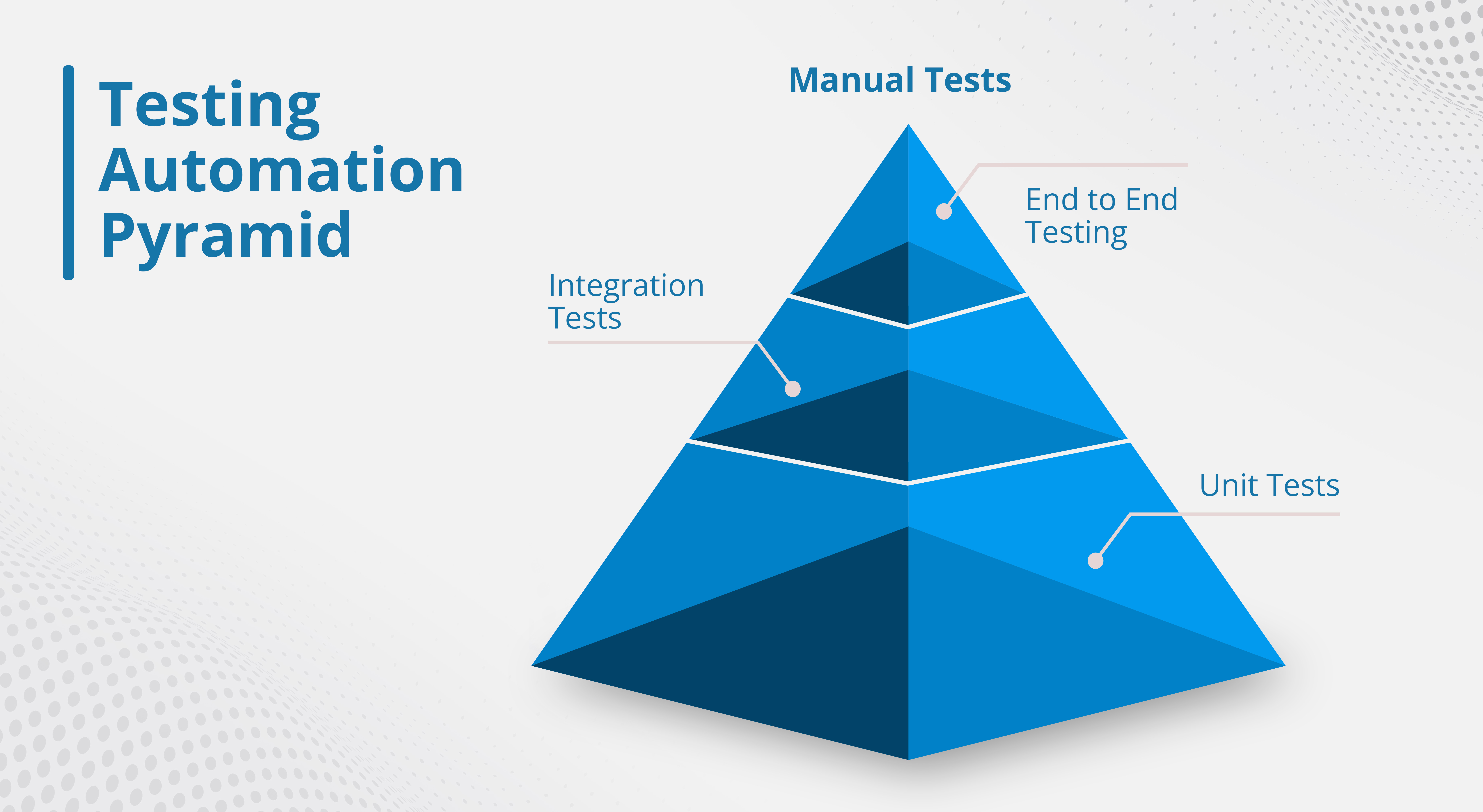 Testing Automation Pyramid

Manual Tests

End to End Testing

Integration Tests

Unit Tests